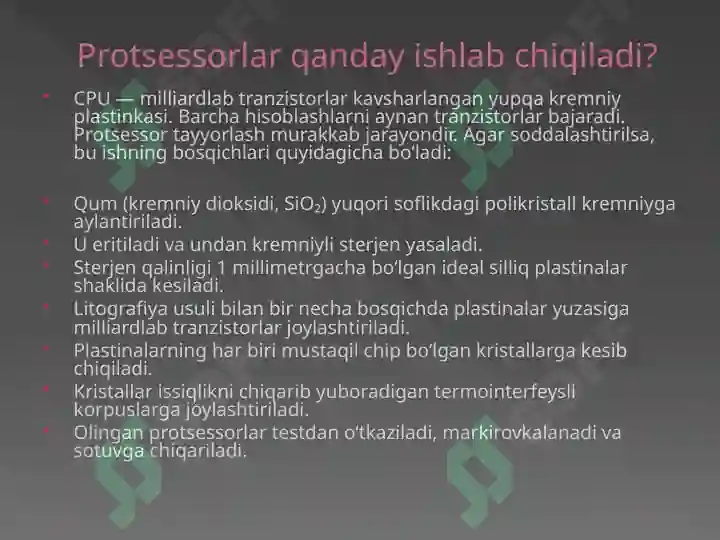 Protsessorlar qanday ishlab chiqiladi?

• CPU — milliardlab tranzistorlar kavsharlangan yupqa kremniy plastinkasi. Barcha hisoblashlarni aynan tranzistorlar bajaradi. Protsessor tayyorlash murakkab jarayondir. Agar soddalashtirilsa, bu ishning bosqichlari quyidagicha bo'ladi:

• Qum (kremniy dioksidi, $SiO_2$) yuqori soflikdagi polikristall kremniyga aylantiriladi.
• U eritiladi va undan kremniyli sterjen yasaladi.
• Sterjen qalinligi 1 millimetrgacha bo'lgan ideal silliq plastinalar shaklida kesiladi.
• Litografiya usuli bilan bir necha bosqichda plastinalar yuzasiga milliardlab tranzistorlar joylashtiriladi.
• Plastinalarning har biri mustaqil chip bo'lgan kristallarga kesib chiqiladi.
• Kristallar issiqlikni chiqarib yuboradigan termointerfeysli korpuslarga joylashtiriladi.
• Olingan protsessorlar testdan o'tkaziladi, markirovkalanadi va sotuvga chiqariladi.